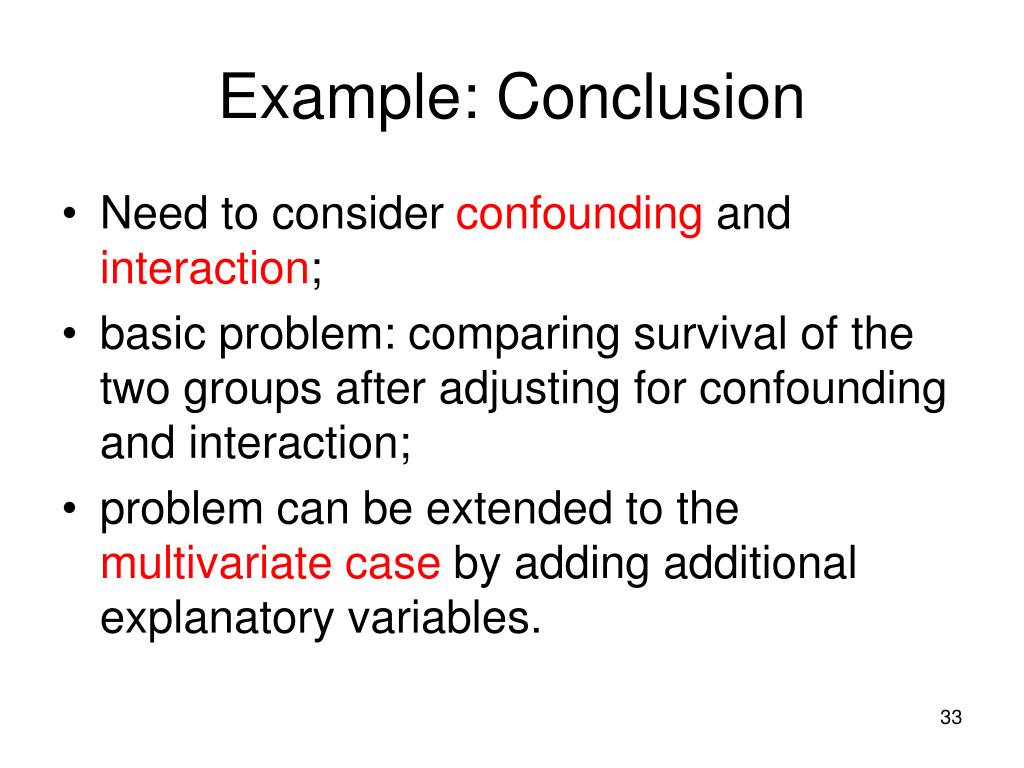 Example: Conclusion

• Need to consider confounding and interaction;
• basic problem: comparing survival of the two groups after adjusting for confounding and interaction;
• problem can be extended to the multivariate case by adding additional explanatory variables.

33